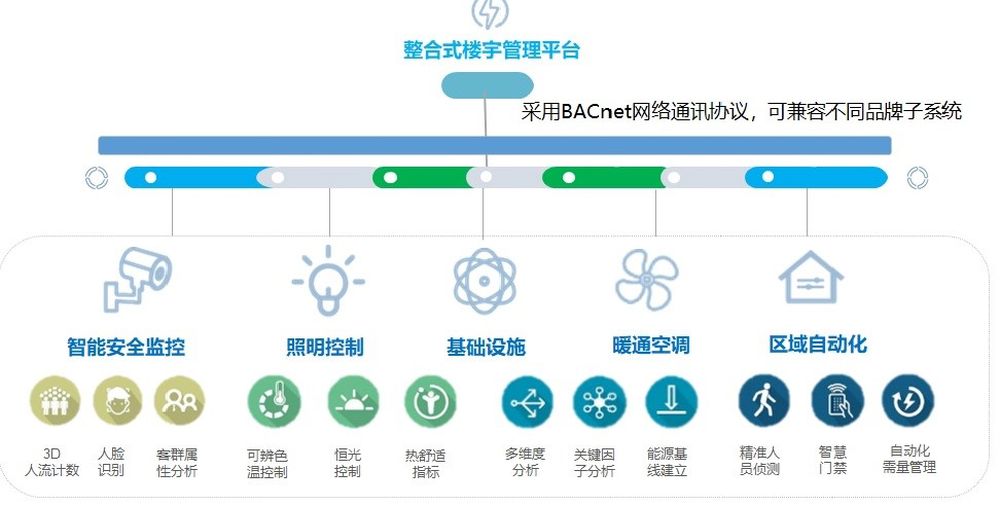 整合式楼宇管理平台

采用BACnet网络通讯协议，可兼容不同品牌子系统

智能安全监控

照明控制

基础设施

暖通空调

区域自动化

3D人流计数

人脸识别

客群属性分析

可辨色温控制

恒光控制

热舒适指标

多维度分析

关键因子分析

能源基线建立

精准人员侦测

智慧门禁

自动化需量管理